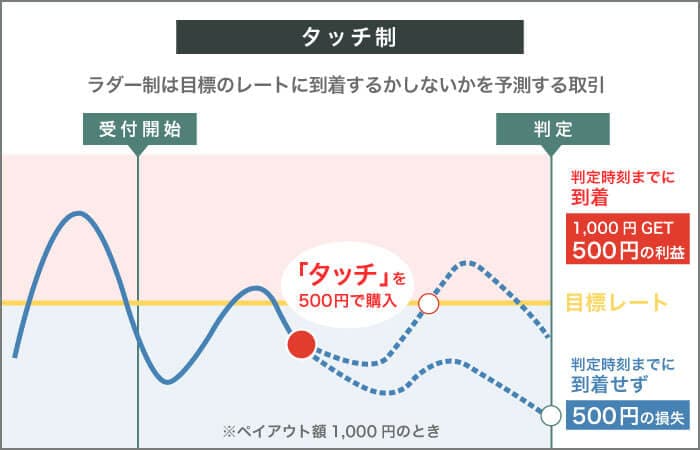 タッチ制

ラダー制は目標のレートに到着するかしないかを予測する取引

受付開始

判定

判定時刻までに
到着

1,000 円 GET
500円の利益

「タッチ」を
500円で購入

目標レート

判定時刻までに
到着せず

500円の損失

※ペイアウト額 1,000 円のとき